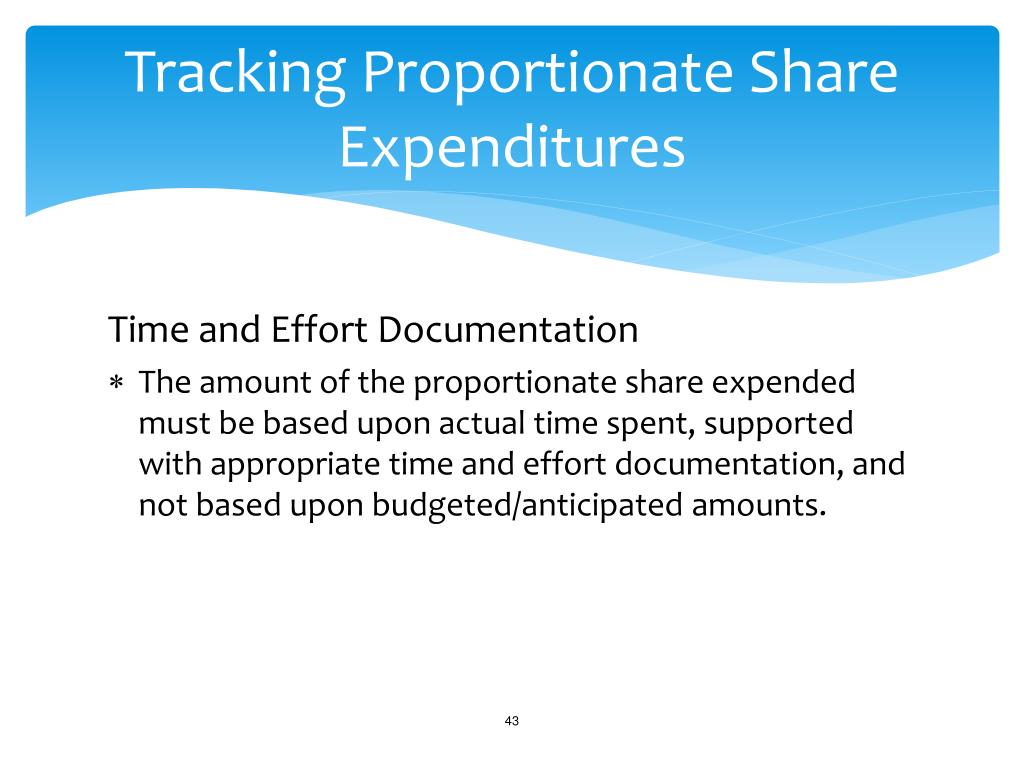 Tracking Proportionate Share Expenditures

Time and Effort Documentation

∗ The amount of the proportionate share expended must be based upon actual time spent, supported with appropriate time and effort documentation, and not based upon budgeted/anticipated amounts.

43